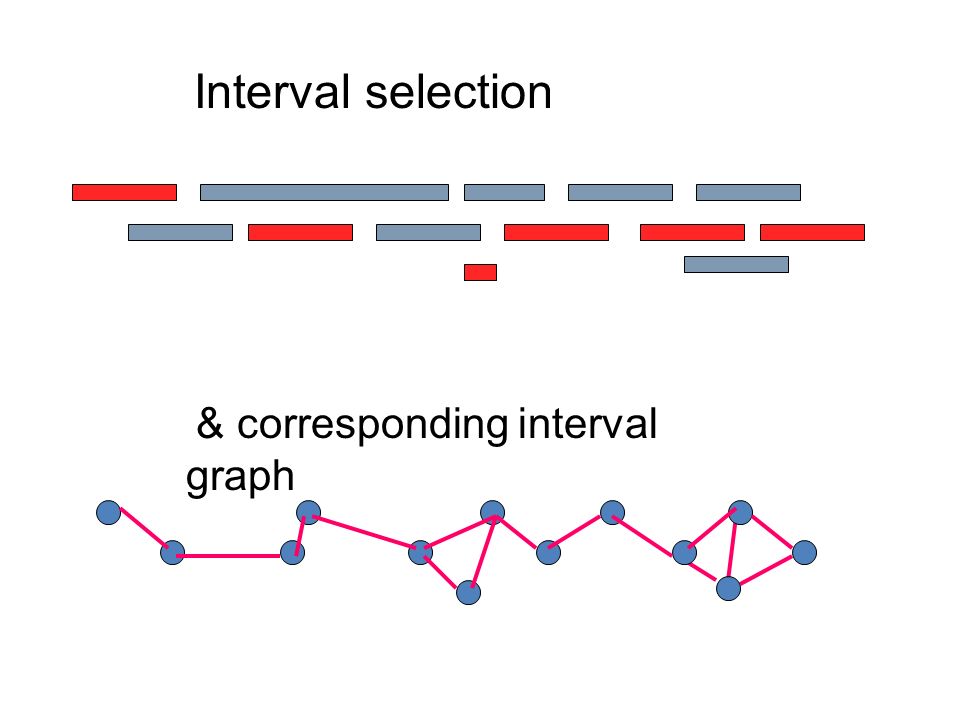 Interval selection

& corresponding interval graph